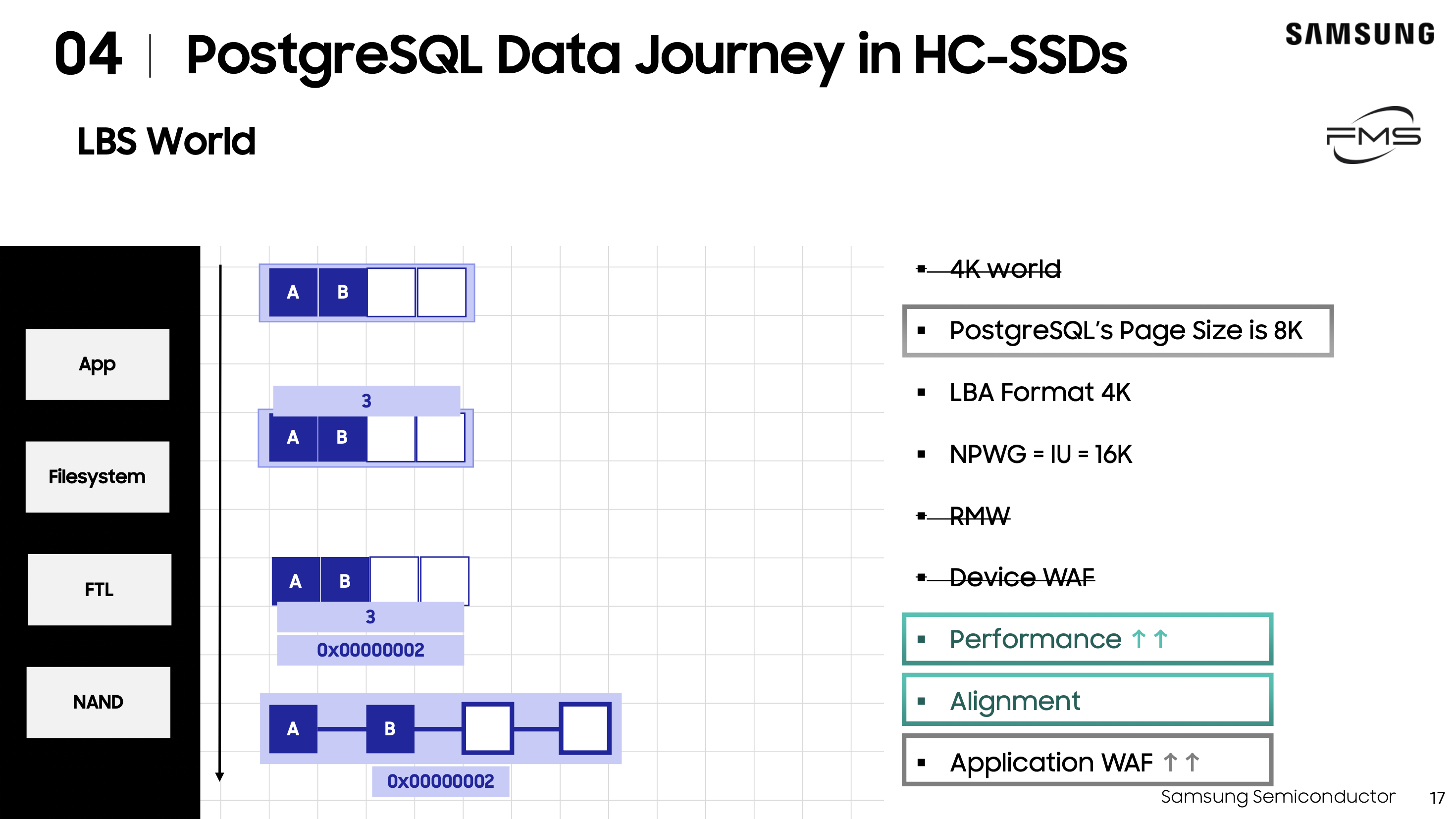 04 | PostgreSQL Data Journey in HC-SSDs

SAMSUNG

LBS World

FMS

App

Filesystem

FTL

NAND

A B

3

A B

A B

3

0x00000002

A B

0x00000002

▪ ~~4K world~~

▪ PostgreSQL's Page Size is 8K

▪ LBA Format 4K

▪ NPWG = IU = 16K

▪ ~~RMW~~

▪ ~~Device WAF~~

▪ Performance ↑↑

▪ Alignment

▪ Application WAF ↑↑

Samsung Semiconductor 17